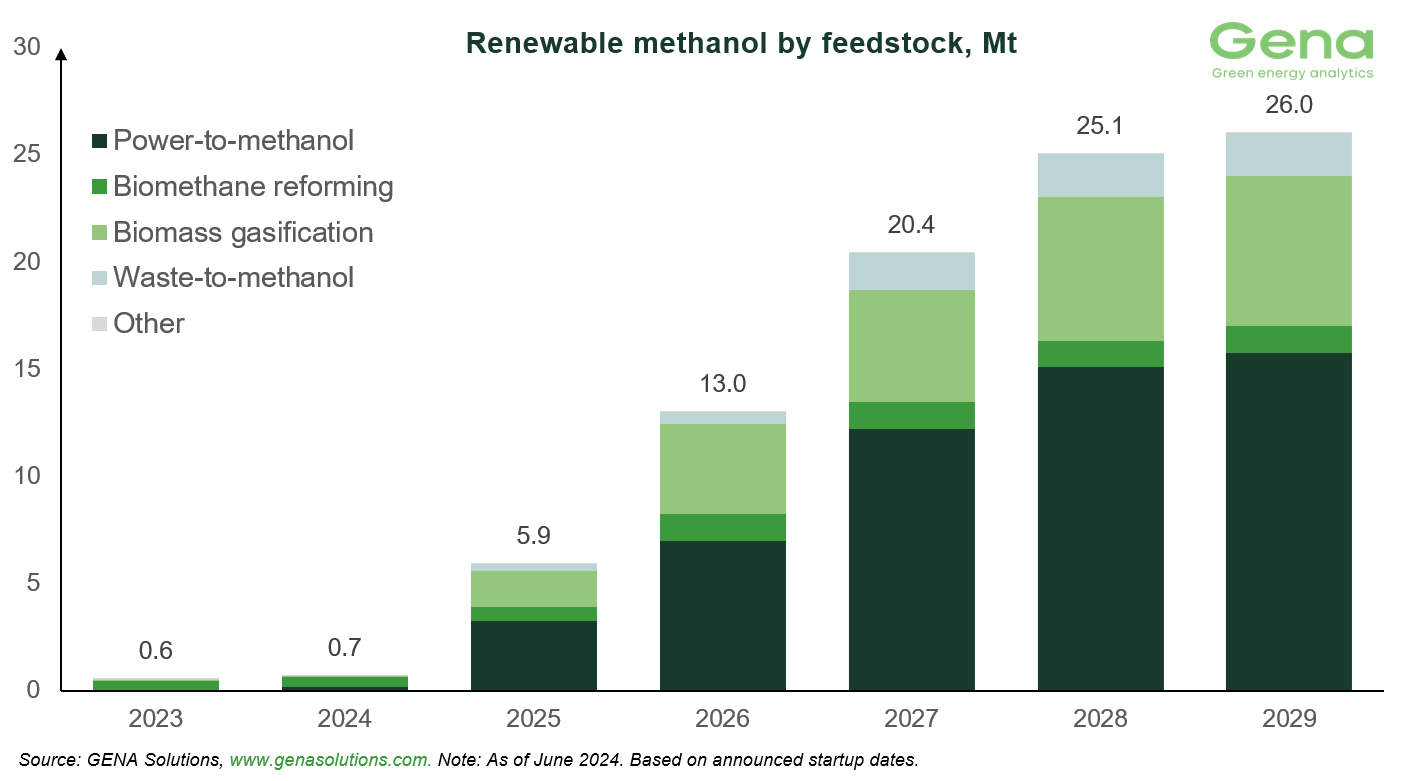 Renewable methanol by feedstock, Mt

Gena
Green energy analytics

30
25
20
15
10
5
0

Power-to-methanol
Biomethane reforming
Biomass gasification
Waste-to-methanol
Other

0.6
0.7
5.9
13.0
20.4
25.1
26.0

2023
2024
2025
2026
2027
2028
2029

Source: GENA Solutions, www.genasolutions.com. Note: As of June 2024. Based on announced startup dates.